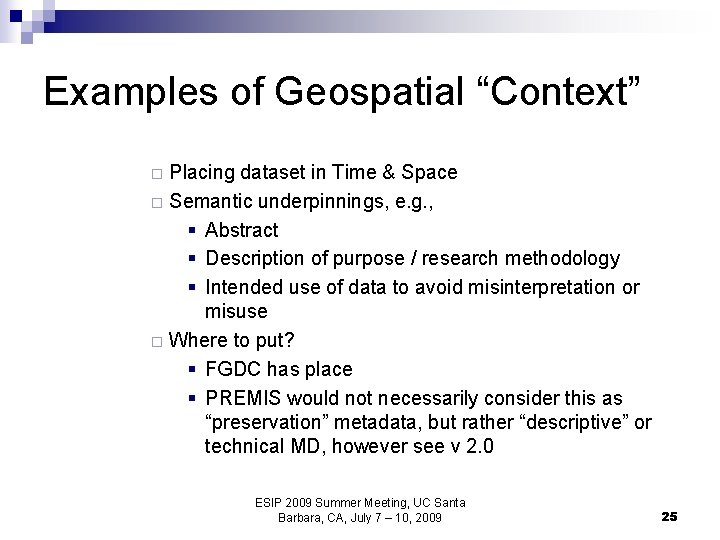 Examples of Geospatial “Context”

□ Placing dataset in Time & Space
□ Semantic underpinnings, e.g.,
▪ Abstract
▪ Description of purpose / research methodology
▪ Intended use of data to avoid misinterpretation or misuse
□ Where to put?
▪ FGDC has place
▪ PREMIS would not necessarily consider this as “preservation” metadata, but rather “descriptive” or technical MD, however see v 2.0

ESIP 2009 Summer Meeting, UC Santa Barbara, CA, July 7 – 10, 2009

25